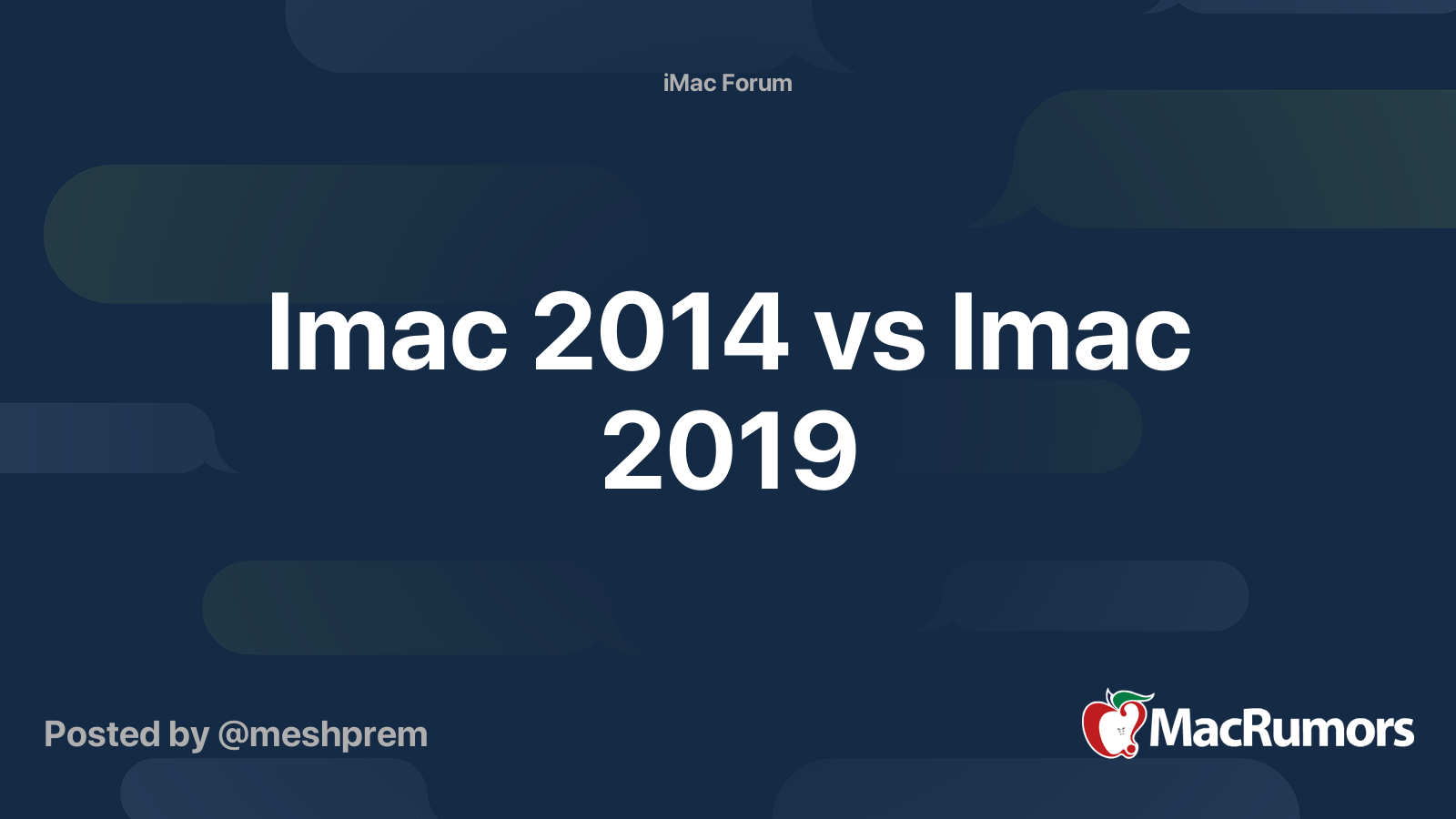 iMac Forum

Imac 2014 vs Imac 2019

Posted by @meshprem

MacRumors